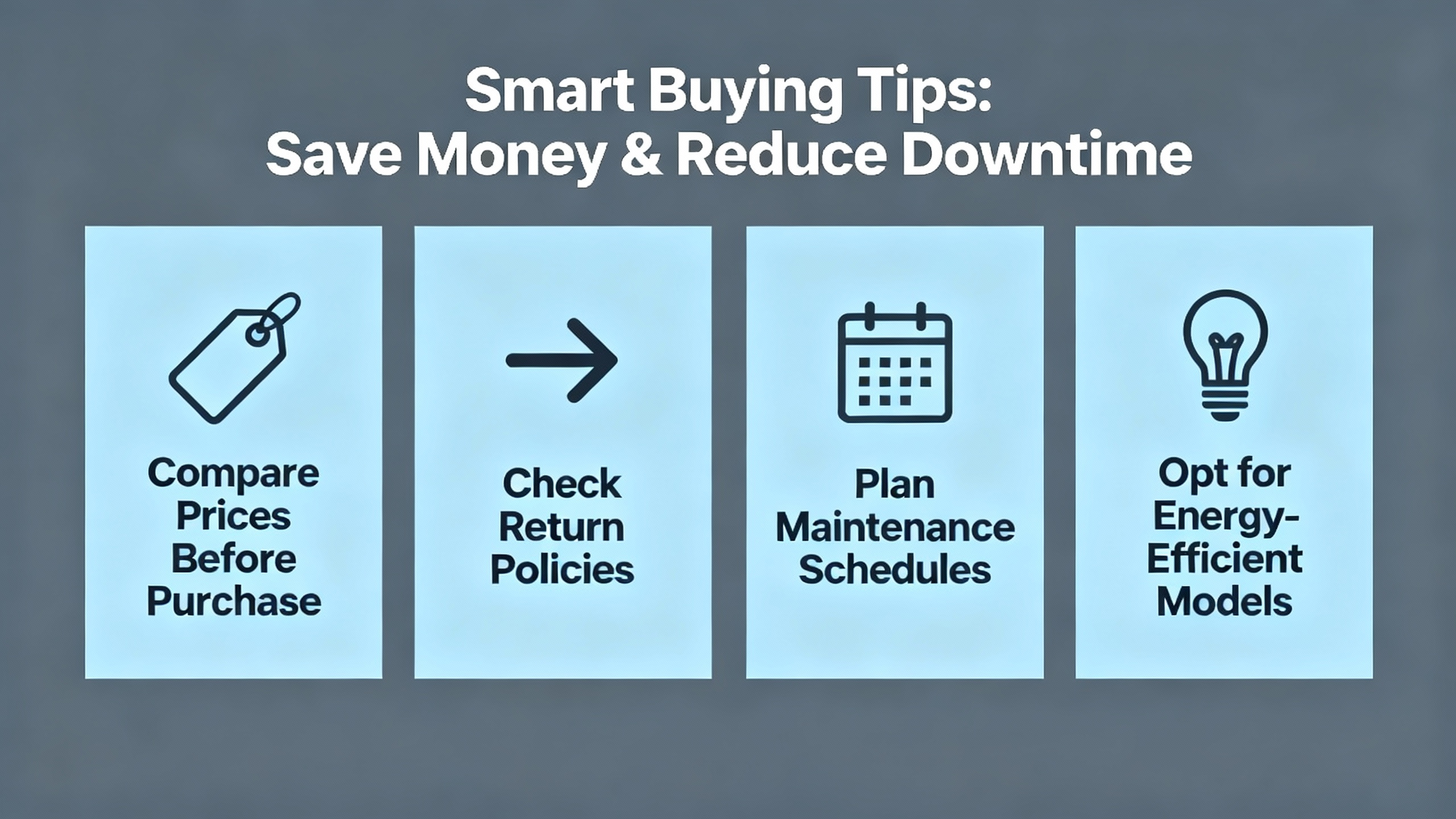 Smart Buying Tips:
Save Money & Reduce Downtime

Compare Prices Before Purchase

Check Return Policies

Plan Maintenance Schedules

Opt for Energy-Efficient Models